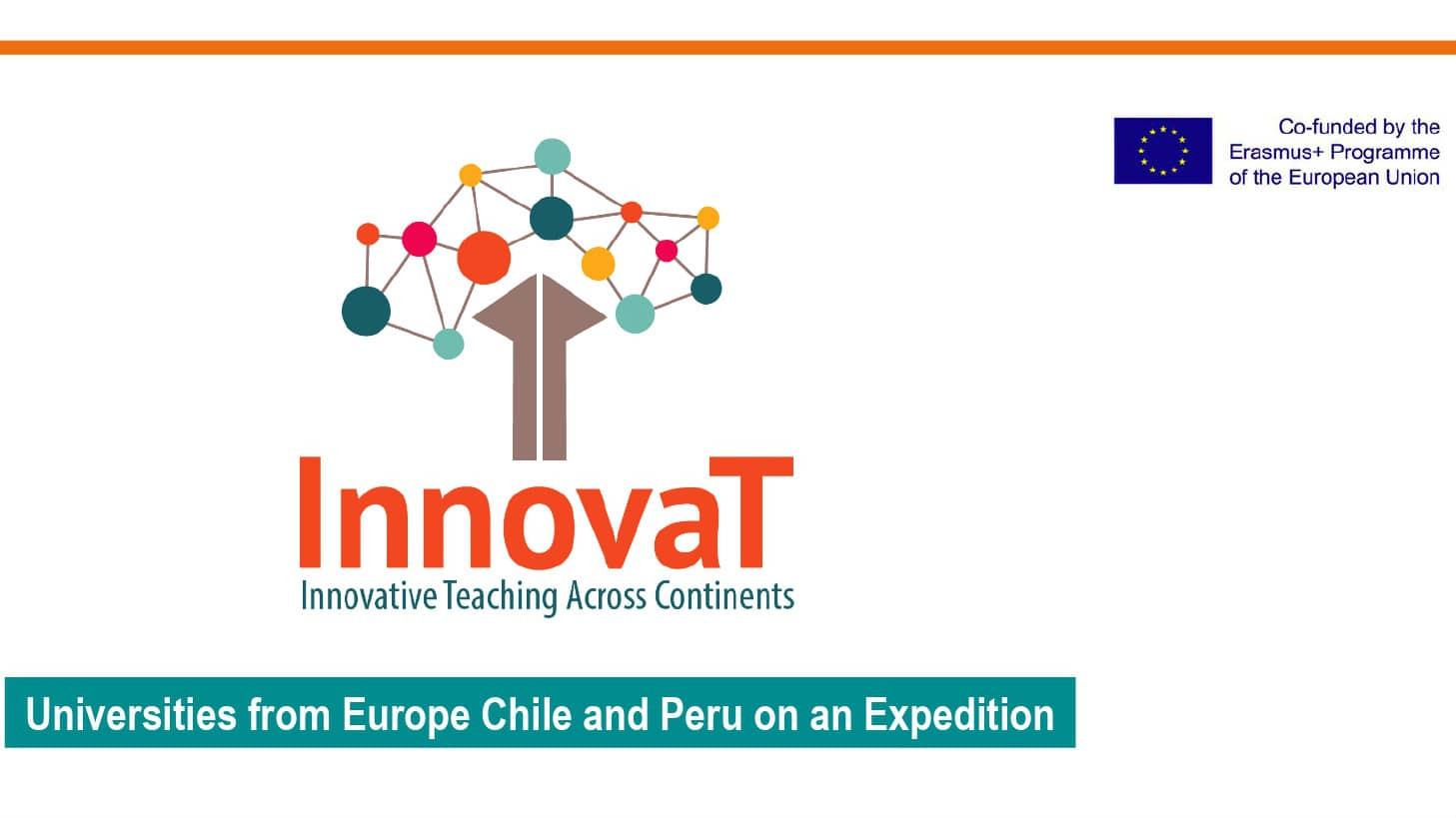 Co-funded by the Erasmus+ Programme of the European Union

InnovaT
Innovative Teaching Across Continents

Universities from Europe Chile and Peru on an Expedition